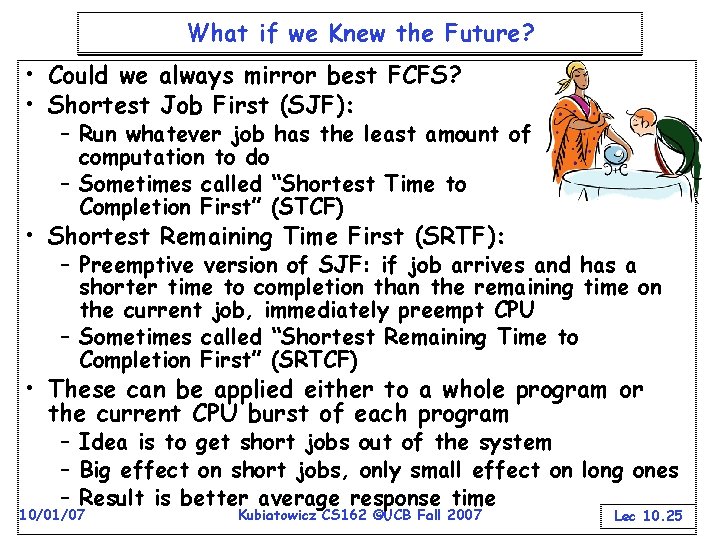 What if we Knew the Future?

• Could we always mirror best FCFS?
• Shortest Job First (SJF):
  – Run whatever job has the least amount of computation to do
  – Sometimes called "Shortest Time to Completion First" (STCF)
• Shortest Remaining Time First (SRTF):
  – Preemptive version of SJF: if job arrives and has a shorter time to completion than the remaining time on the current job, immediately preempt CPU
  – Sometimes called "Shortest Remaining Time to Completion First" (SRTCF)
• These can be applied either to a whole program or the current CPU burst of each program
  – Idea is to get short jobs out of the system
  – Big effect on short jobs, only small effect on long ones
  – Result is better average response time

10/01/07 Kubiatowicz CS162 ©UCB Fall 2007 Lec 10.25